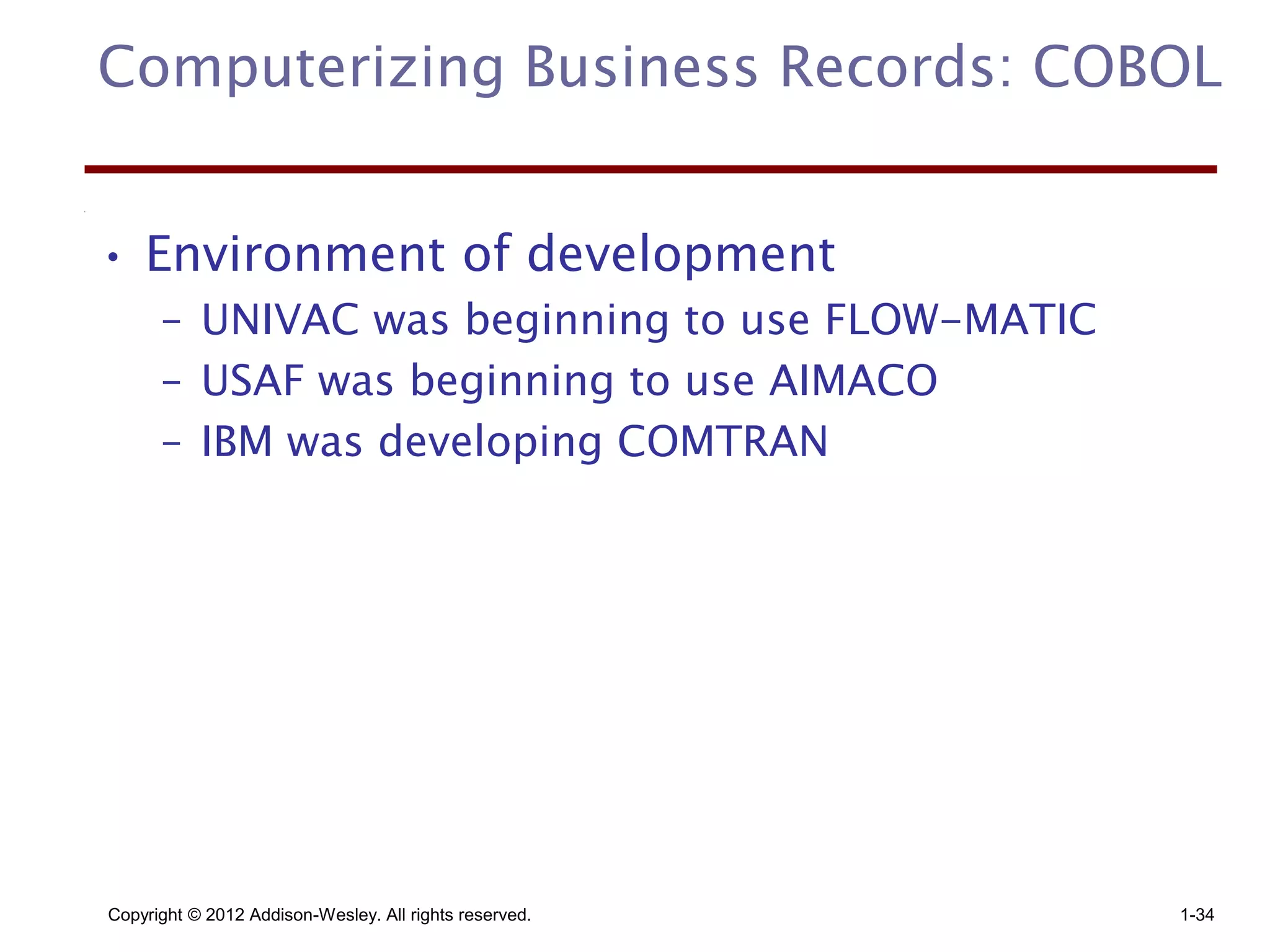 Computerizing Business Records: COBOL

• Environment of development
– UNIVAC was beginning to use FLOW-MATIC
– USAF was beginning to use AIMACO
– IBM was developing COMTRAN

Copyright © 2012 Addison-Wesley. All rights reserved.

1-34